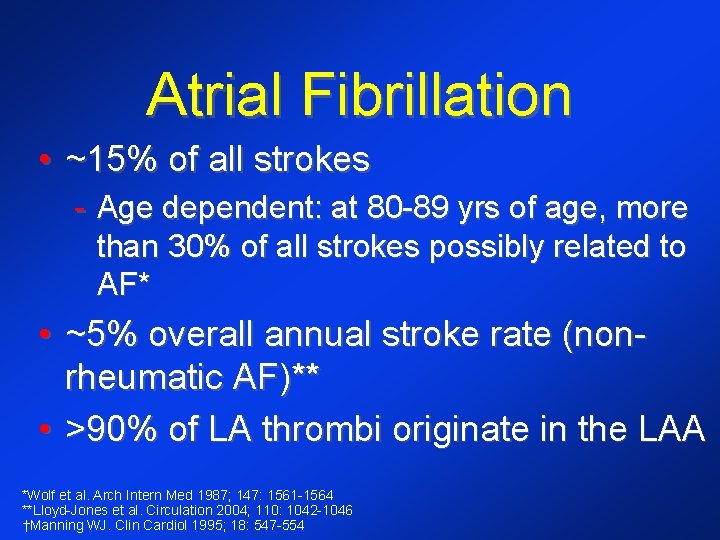 Atrial Fibrillation

• ~15% of all strokes

- Age dependent: at 80-89 yrs of age, more than 30% of all strokes possibly related to AF*

• ~5% overall annual stroke rate (non-rheumatic AF)**

• >90% of LA thrombi originate in the LAA

*Wolf et al. Arch Intern Med 1987; 147: 1561-1564
**Lloyd-Jones et al. Circulation 2004; 110: 1042-1046
†Manning WJ. Clin Cardiol 1995; 18: 547-554